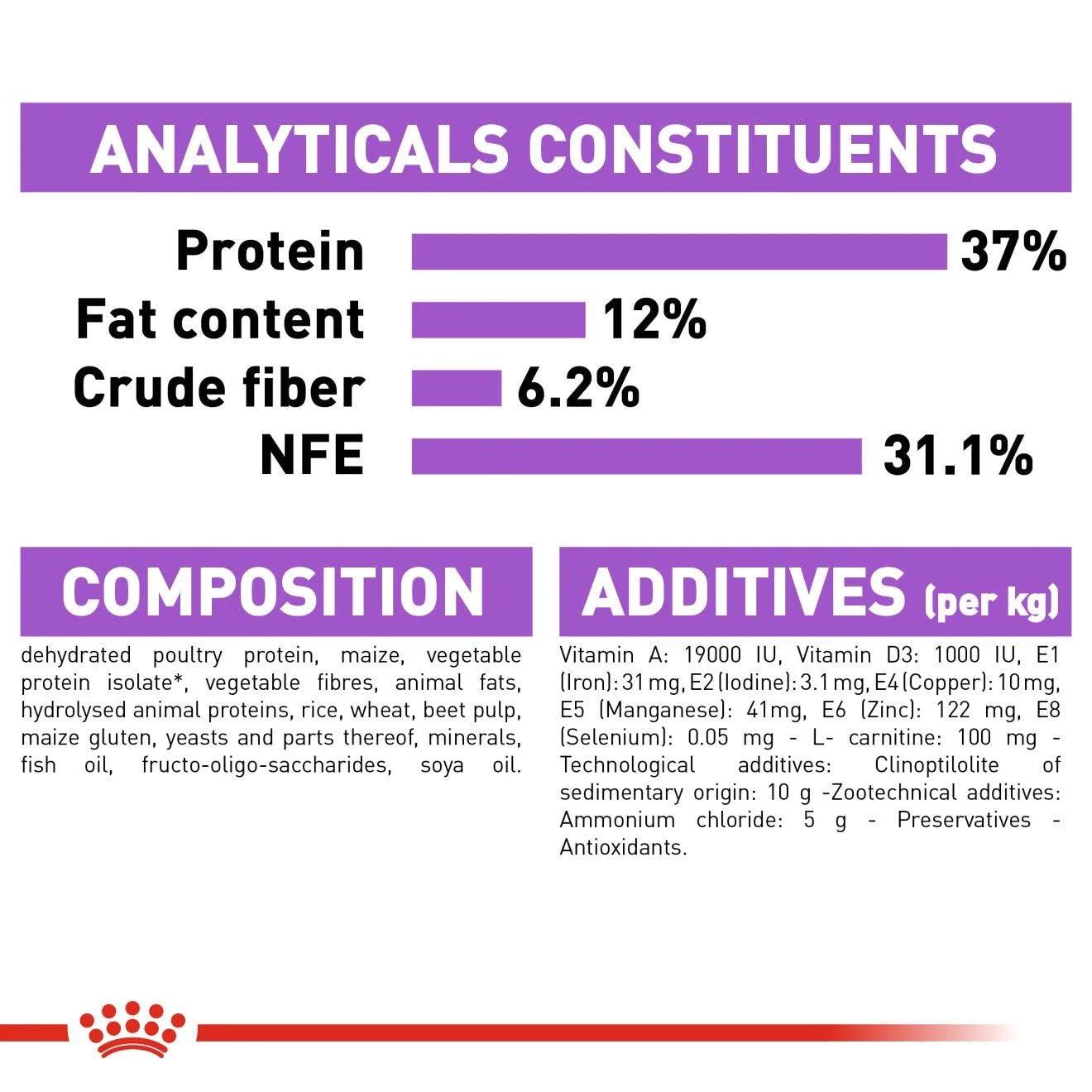 ANALYTICALS CONSTITUENTS

Protein 37%
Fat content 12%
Crude fiber 6.2%
NFE 31.1%

COMPOSITION

dehydrated poultry protein, maize, vegetable protein isolate*, vegetable fibres, animal fats, hydrolysed animal proteins, rice, wheat, beet pulp, maize gluten, yeasts and parts thereof, minerals, fish oil, fructo-oligo-saccharides, soya oil.

ADDITIVES (per kg)

Vitamin A: 19000 IU, Vitamin D3: 1000 IU, E1 (Iron): 31 mg, E2 (Iodine): 3.1 mg, E4 (Copper): 10 mg, E5 (Manganese): 41mg, E6 (Zinc): 122 mg, E8 (Selenium): 0.05 mg - L- carnitine: 100 mg - Technological additives: Clinoptilolite of sedimentary origin: 10 g -Zootechnical additives: Ammonium chloride: 5 g - Preservatives - Antioxidants.